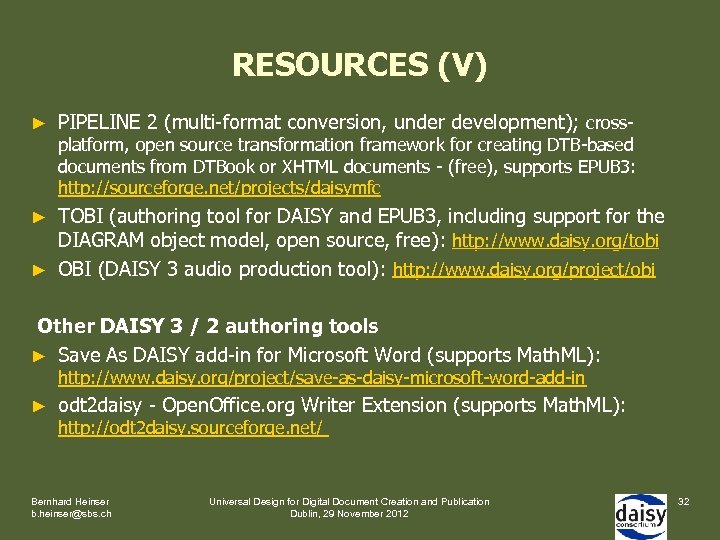 RESOURCES (V)

► PIPELINE 2 (multi-format conversion, under development); cross-platform, open source transformation framework for creating DTB-based documents from DTBook or XHTML documents - (free), supports EPUB3: http://sourceforge.net/projects/daisymfc

► TOBI (authoring tool for DAISY and EPUB3, including support for the DIAGRAM object model, open source, free): http://www.daisy.org/tobi

► OBI (DAISY 3 audio production tool): http://www.daisy.org/project/obi

Other DAISY 3 / 2 authoring tools

► Save As DAISY add-in for Microsoft Word (supports MathML): http://www.daisy.org/project/save-as-daisy-microsoft-word-add-in

► odt2daisy - OpenOffice.org Writer Extension (supports MathML): http://odt2daisy.sourceforge.net/

Bernhard Heinser
b.heinser@sbs.ch

Universal Design for Digital Document Creation and Publication
Dublin, 29 November 2012

daisy
consortium

32